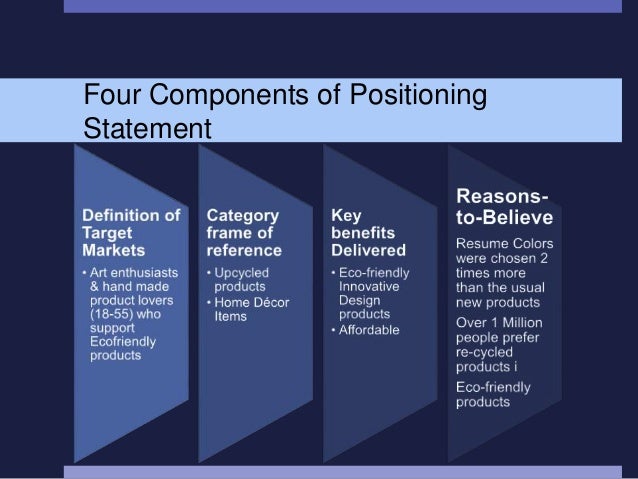 Four Components of Positioning Statement

Definition of Target Markets

• Art enthusiasts & hand made product lovers (18-55) who support Ecofriendly products

Category frame of reference

• Upcycled products
• Home Décor Items

Key benefits Delivered

• Eco-friendly Innovative Design products
• Affordable

Reasons-to-Believe

Resume Colors were chosen 2 times more than the usual new products

Over 1 Million people prefer re-cycled products i

Eco-friendly products